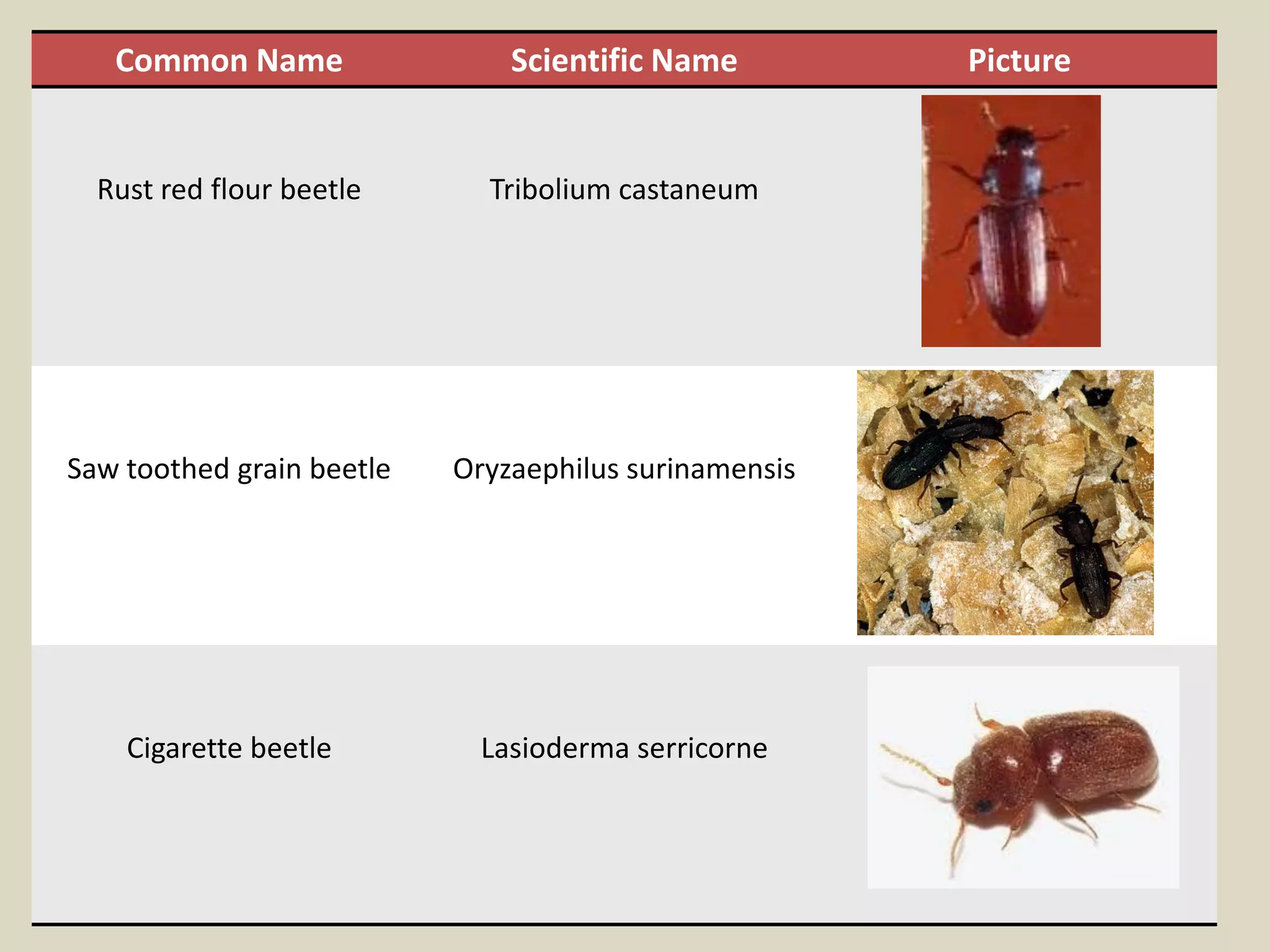 | Common Name | Scientific Name | Picture |
|---|---|---|
| Rust red flour beetle | Tribolium castaneum | |
| Saw toothed grain beetle | Oryzaephilus surinamensis | |
| Cigarette beetle | Lasioderma serricorne | |